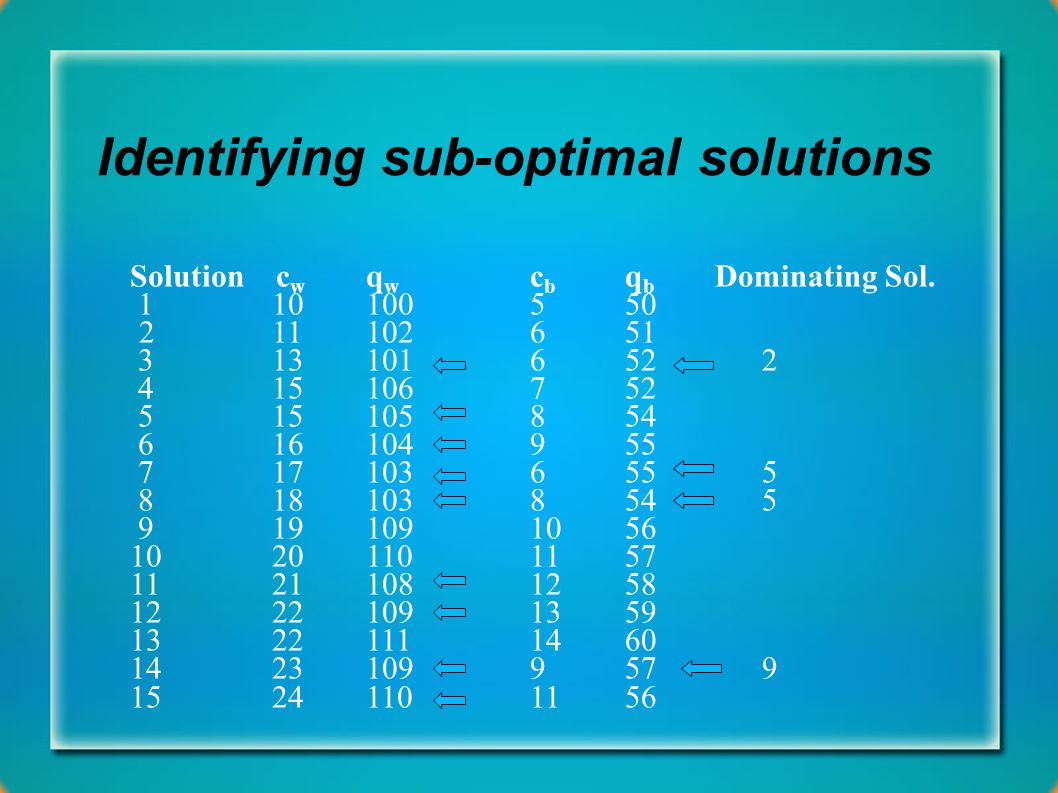 Identifying sub-optimal solutions

| Solution | $c_w$ | $q_w$ | $c_b$ | $q_b$ | Dominating Sol. |
|---|---|---|---|---|---|
| 1 | 10 | 100 | 5 | 50 | |
| 2 | 11 | 102 | 6 | 51 | |
| 3 | 13 | 101 | 6 | 52 | 2 |
| 4 | 15 | 106 | 7 | 52 | |
| 5 | 15 | 105 | 8 | 54 | |
| 6 | 16 | 104 | 9 | 55 | |
| 7 | 17 | 103 | 6 | 55 | 5 |
| 8 | 18 | 103 | 8 | 54 | 5 |
| 9 | 19 | 109 | 10 | 56 | |
| 10 | 20 | 110 | 11 | 57 | |
| 11 | 21 | 108 | 12 | 58 | |
| 12 | 22 | 109 | 13 | 59 | |
| 13 | 22 | 111 | 14 | 60 | |
| 14 | 23 | 109 | 9 | 57 | 9 |
| 15 | 24 | 110 | 11 | 56 | |